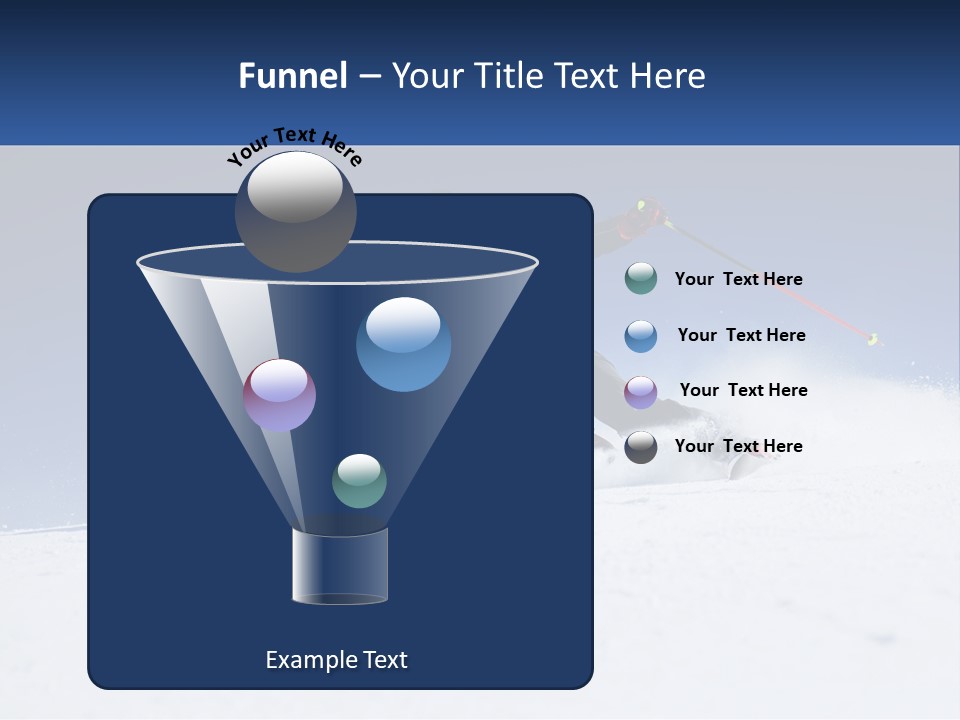 Funnel – Your Title Text Here

Your Text Here

Your Text Here

Your Text Here

Your Text Here

Your Text Here

Example Text